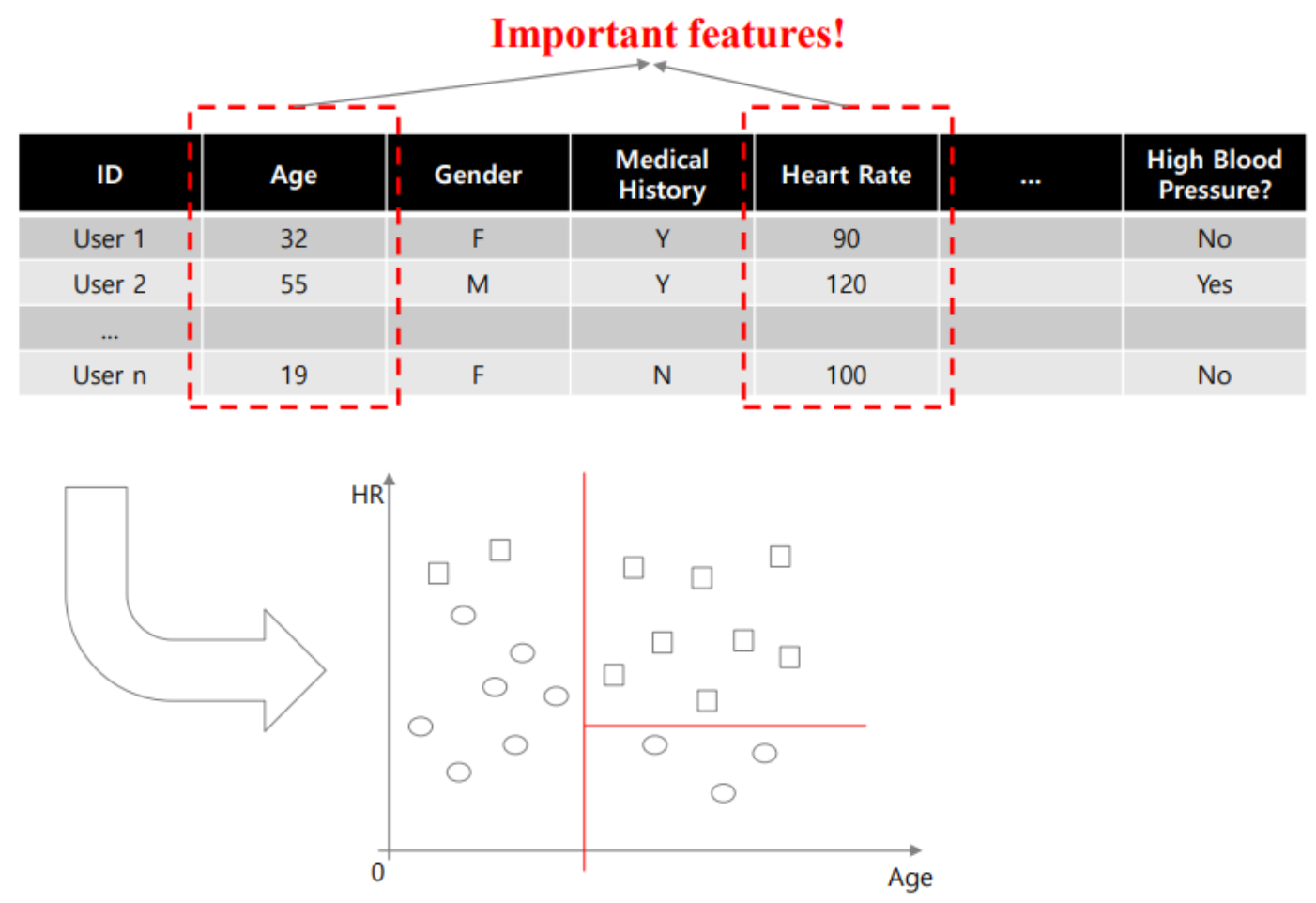 Important features!

| ID | Age | Gender | Medical History | Heart Rate | ... | High Blood Pressure? |
|---|---|---|---|---|---|---|
| User 1 | 32 | F | Y | 90 | | No |
| User 2 | 55 | M | Y | 120 | | Yes |
| ... | | | | | | |
| User n | 19 | F | N | 100 | | No |

HR

0

Age